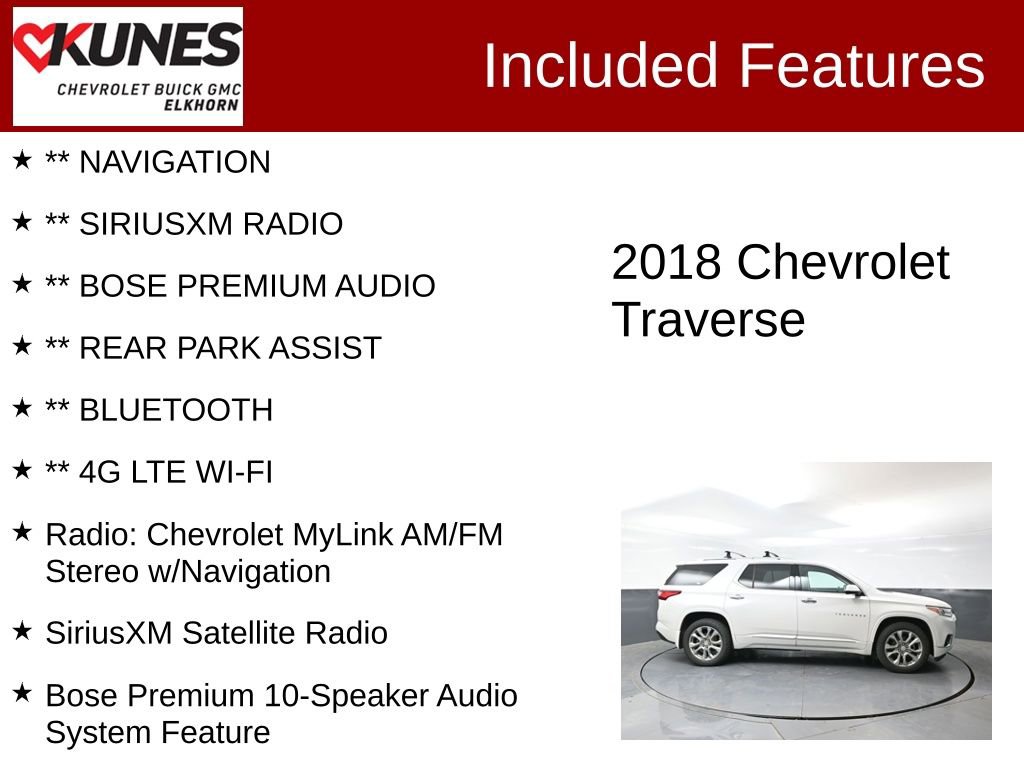 KUNES
CHEVROLET BUICK GMC
ELKHORN

Included Features

★ ** NAVIGATION

★ ** SIRIUSXM RADIO

★ ** BOSE PREMIUM AUDIO

★ ** REAR PARK ASSIST

★ ** BLUETOOTH

★ ** 4G LTE WI-FI

★ Radio: Chevrolet MyLink AM/FM Stereo w/Navigation

★ SiriusXM Satellite Radio

★ Bose Premium 10-Speaker Audio System Feature

2018 Chevrolet Traverse